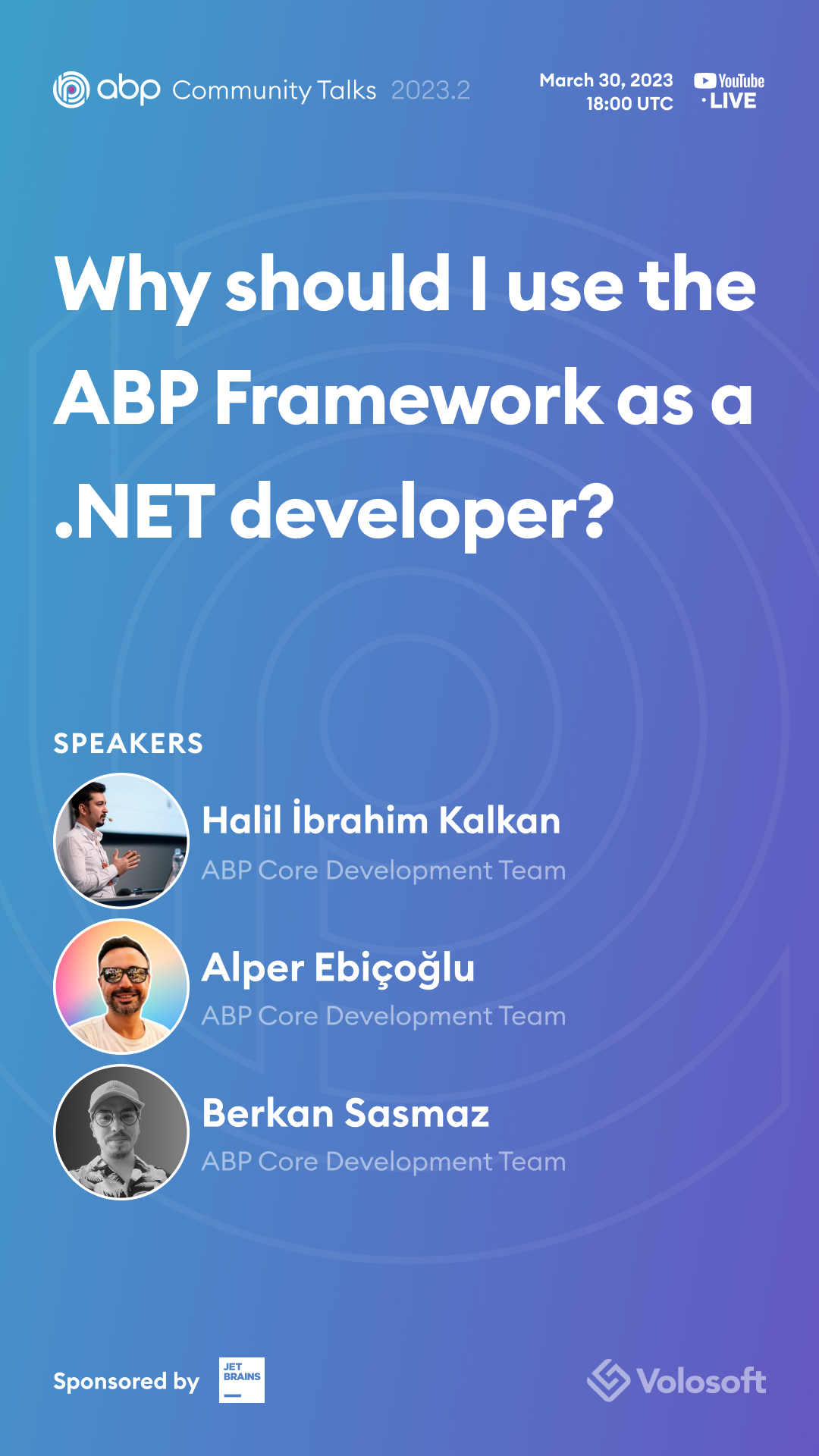 abp Community Talks 2023.2

March 30, 2023
18:00 UTC

YouTube
· LIVE

Why should I use the ABP Framework as a .NET developer?

SPEAKERS

Halil İbrahim Kalkan
ABP Core Development Team

Alper Ebiçoğlu
ABP Core Development Team

Berkan Sasmaz
ABP Core Development Team

Sponsored by JET BRAINS

Volosoft